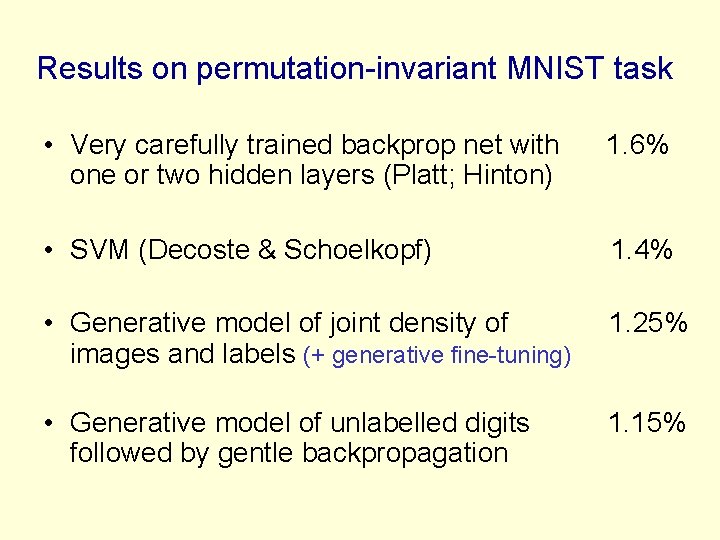 Results on permutation-invariant MNIST task

• Very carefully trained backprop net with one or two hidden layers (Platt; Hinton) 1.6%

• SVM (Decoste & Schoelkopf) 1.4%

• Generative model of joint density of images and labels (+ generative fine-tuning) 1.25%

• Generative model of unlabelled digits followed by gentle backpropagation 1.15%